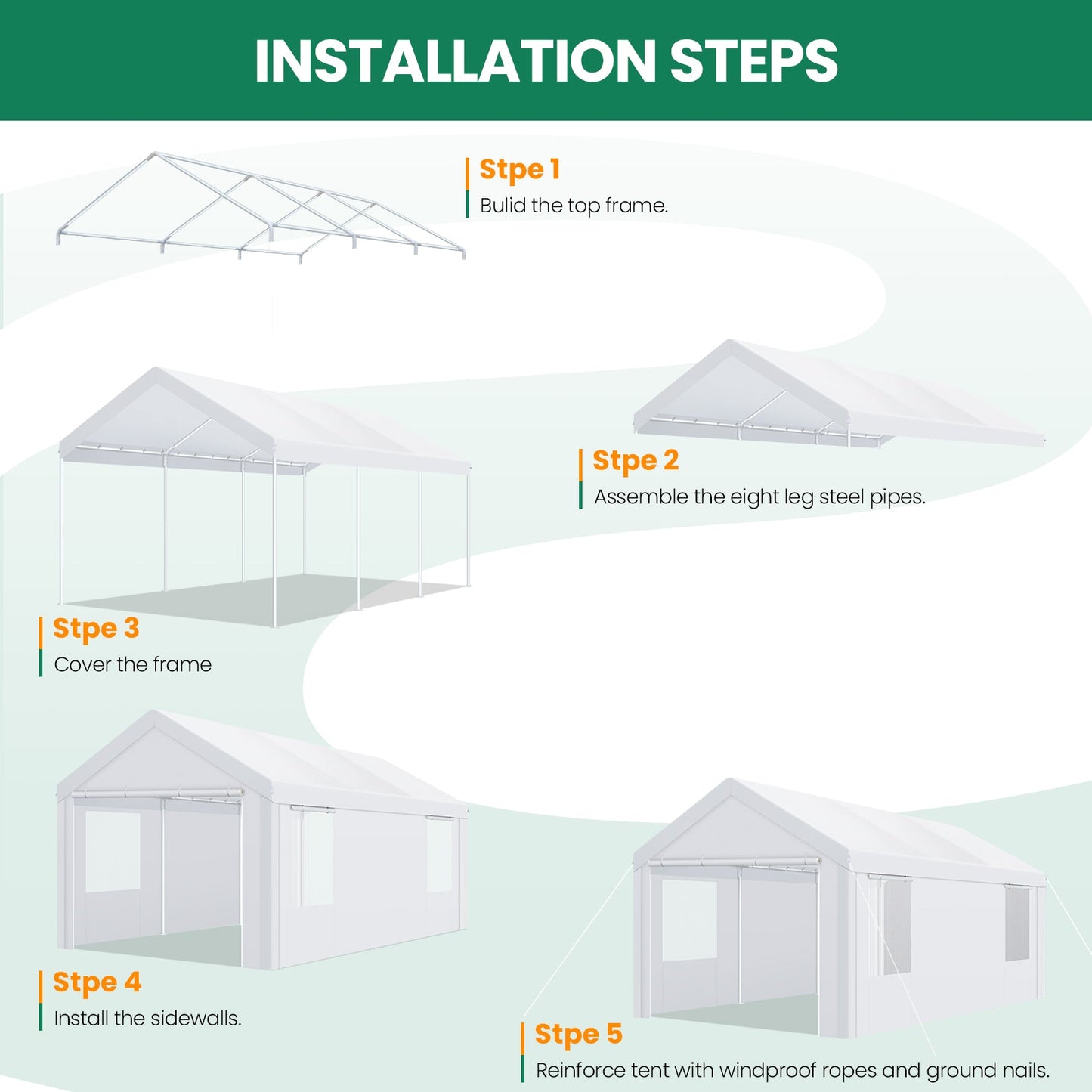 INSTALLATION STEPS

Stpe 1
Bulid the top frame.

Stpe 2
Assemble the eight leg steel pipes.

Stpe 3
Cover the frame

Stpe 4
Install the sidewalls.

Stpe 5
Reinforce tent with windproof ropes and ground nails.